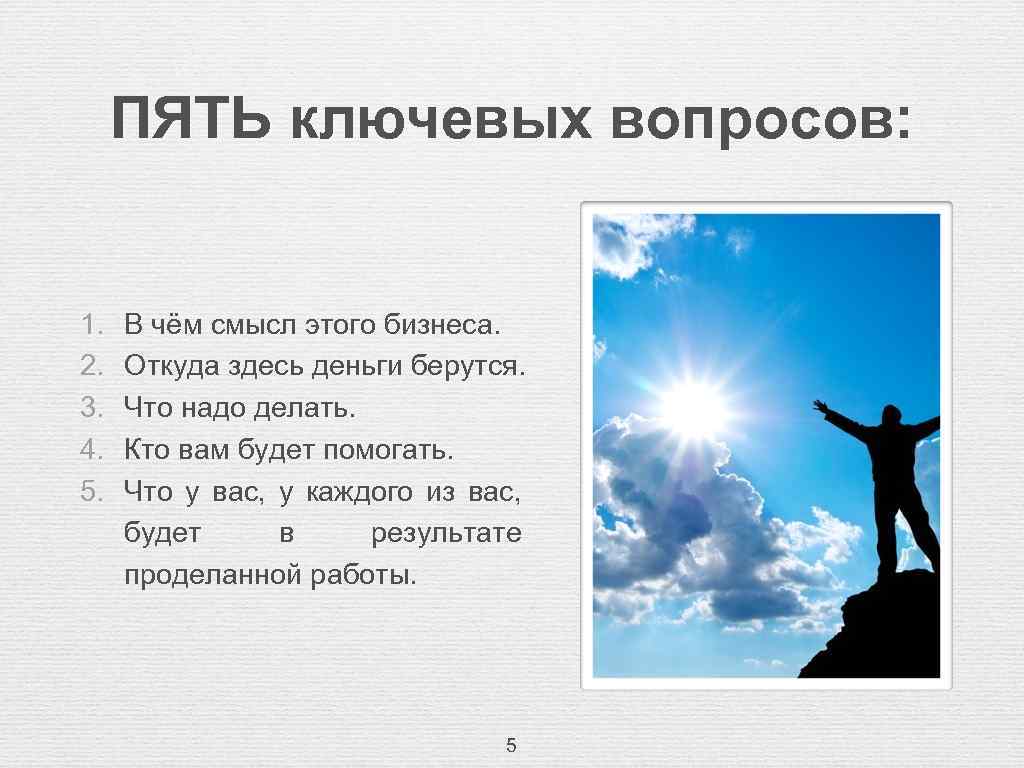 ПЯТЬ ключевых вопросов:

1. В чём смысл этого бизнеса.
2. Откуда здесь деньги берутся.
3. Что надо делать.
4. Кто вам будет помогать.
5. Что у вас, у каждого из вас, будет в результате проделанной работы.

5